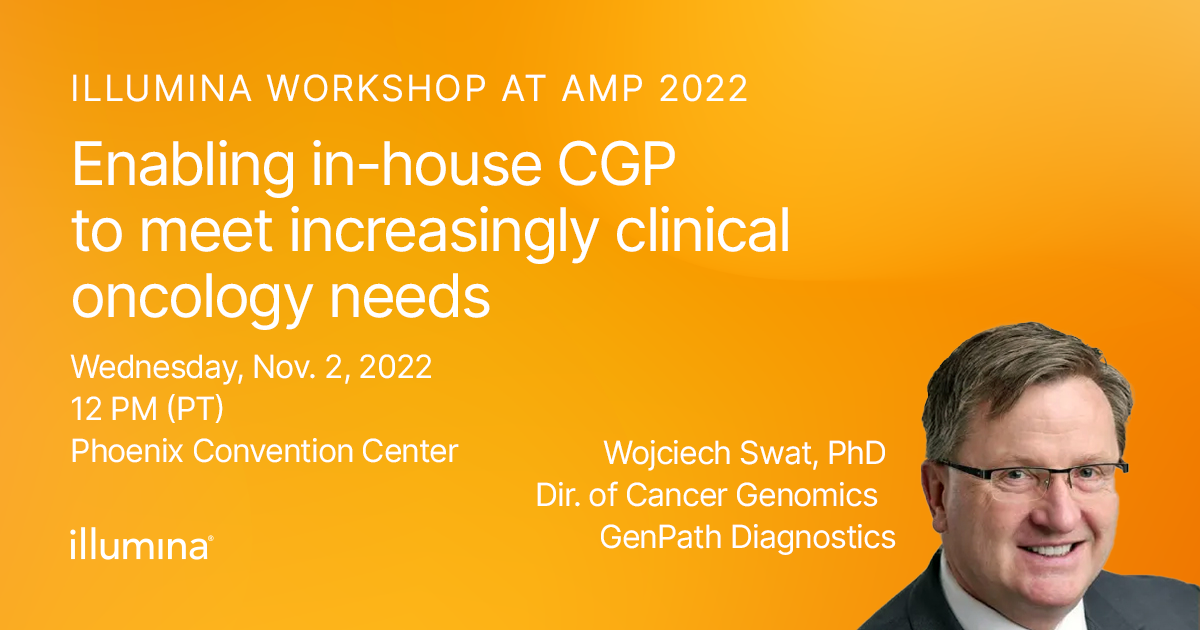 ILLUMINA WORKSHOP AT AMP 2022

Enabling in-house CGP to meet increasingly clinical oncology needs

Wednesday, Nov. 2, 2022
12 PM (PT)
Phoenix Convention Center

Wojciech Swat, PhD
Dir. of Cancer Genomics
GenPath Diagnostics

illumina®